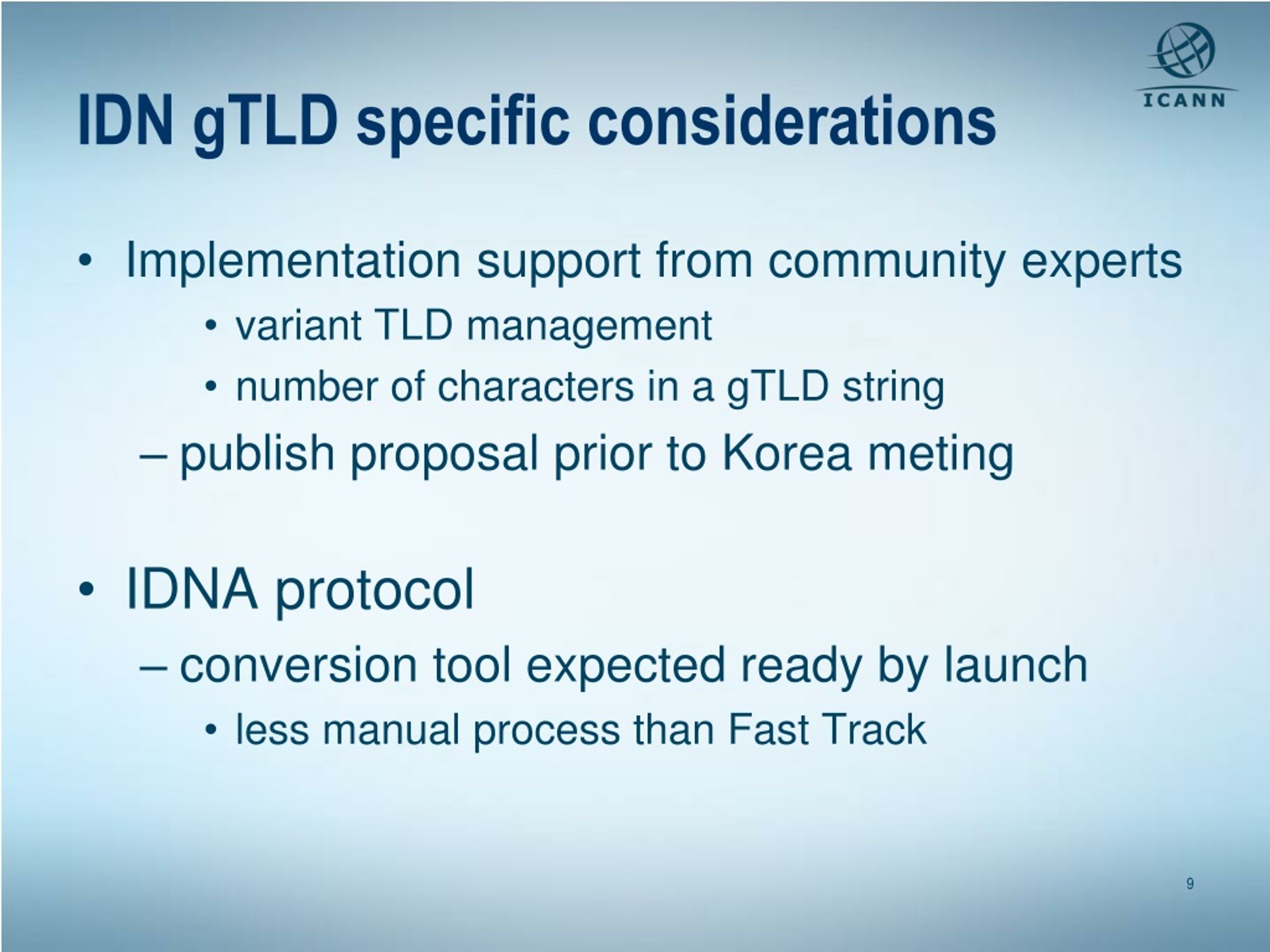 ICANN

IDN gTLD specific considerations

• Implementation support from community experts
  • variant TLD management
  • number of characters in a gTLD string
– publish proposal prior to Korea meting

• IDNA protocol
– conversion tool expected ready by launch
  • less manual process than Fast Track

9